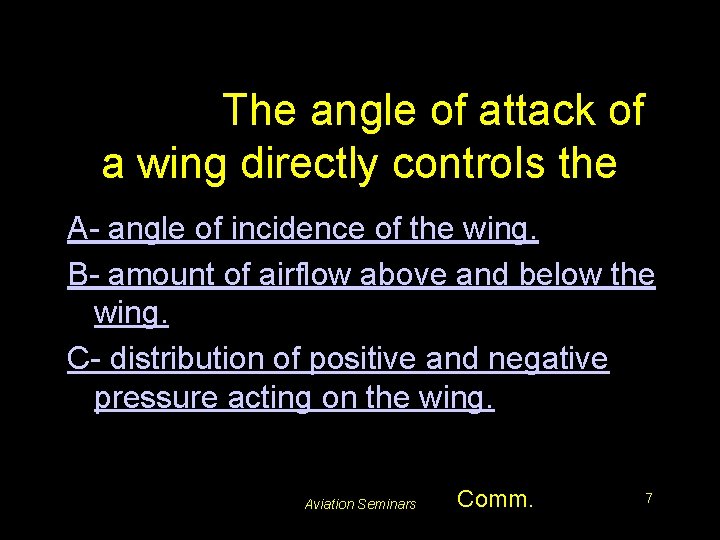 The angle of attack of a wing directly controls the

A- angle of incidence of the wing.

B- amount of airflow above and below the wing.

C- distribution of positive and negative pressure acting on the wing.

Aviation Seminars

Comm.

7